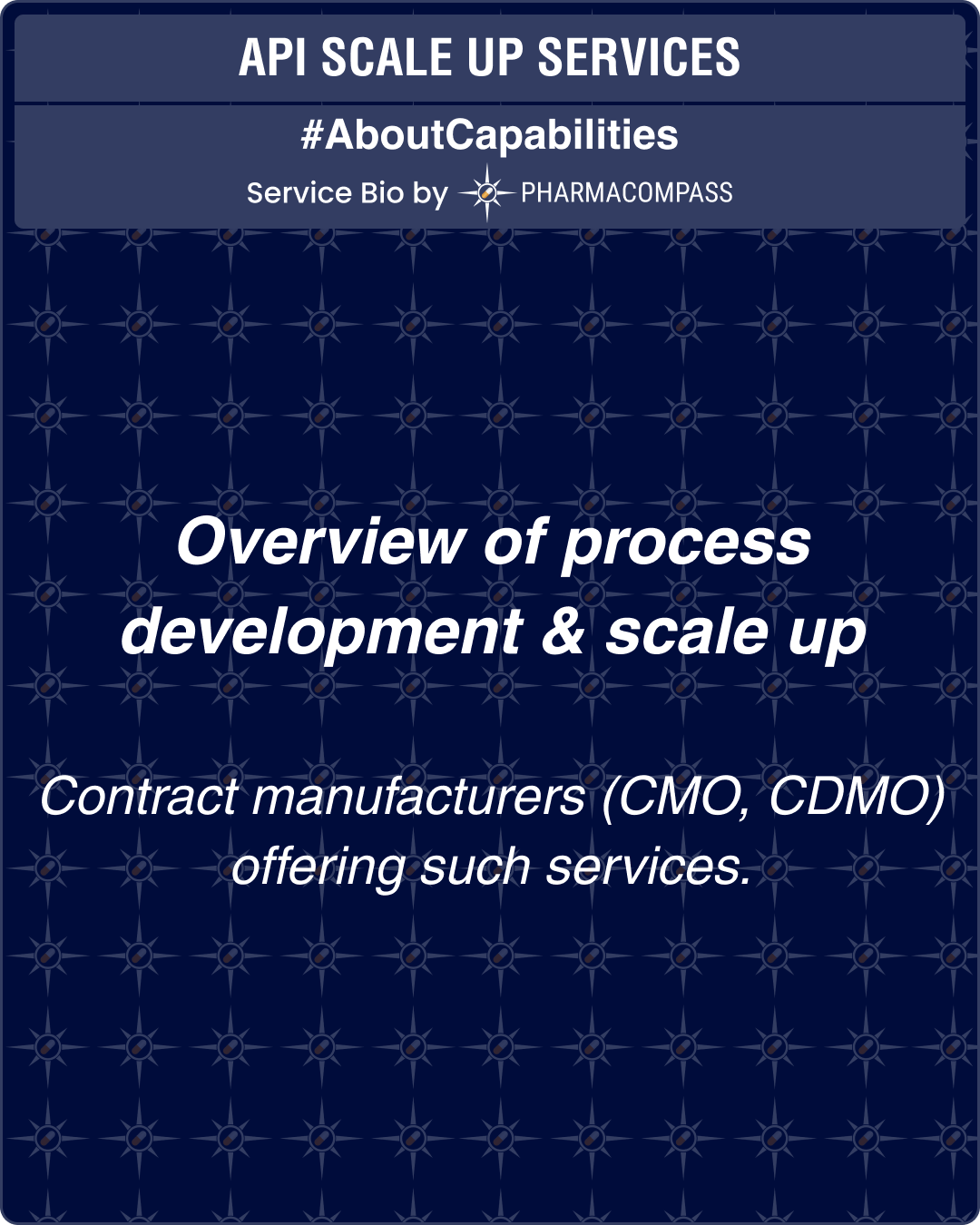 API SCALE UP SERVICES

#AboutCapabilities

Service Bio by PHARMACOMPASS

Overview of process development & scale up

Contract manufacturers (CMO, CDMO) offering such services.